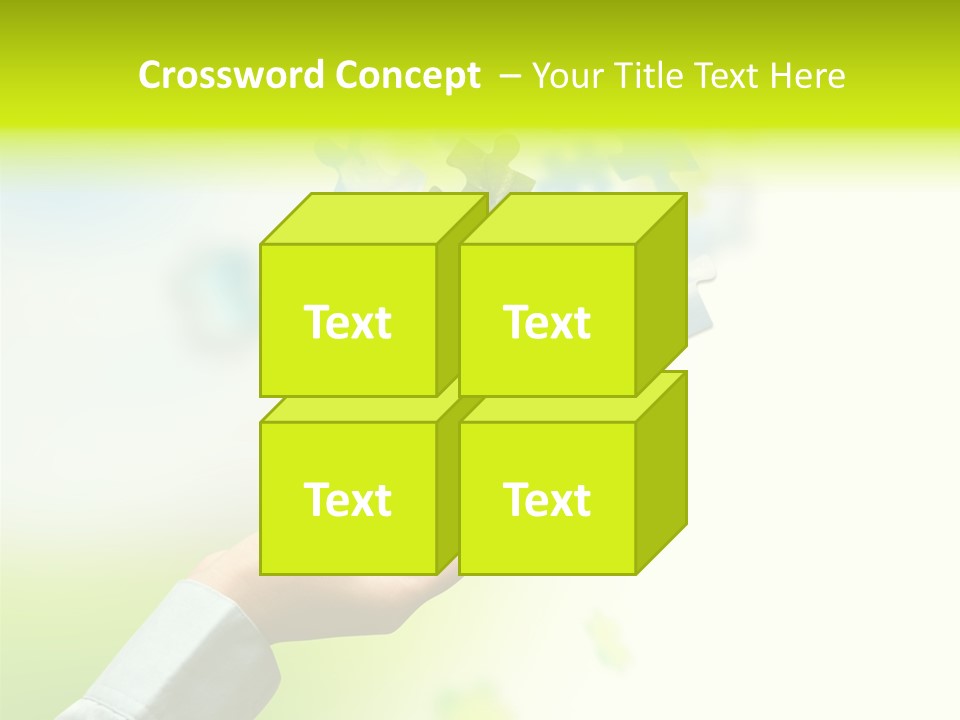 Crossword Concept – Your Title Text Here

Text

Text

Text

Text